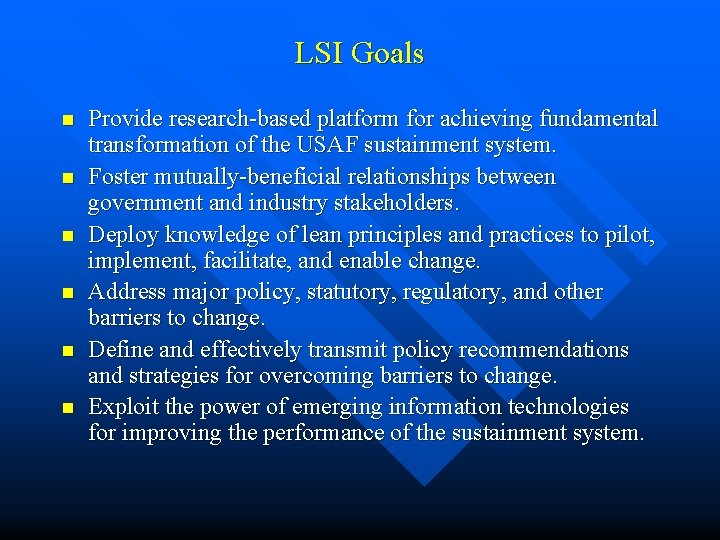 LSI Goals

- Provide research-based platform for achieving fundamental transformation of the USAF sustainment system.
- Foster mutually-beneficial relationships between government and industry stakeholders.
- Deploy knowledge of lean principles and practices to pilot, implement, facilitate, and enable change.
- Address major policy, statutory, regulatory, and other barriers to change.
- Define and effectively transmit policy recommendations and strategies for overcoming barriers to change.
- Exploit the power of emerging information technologies for improving the performance of the sustainment system.